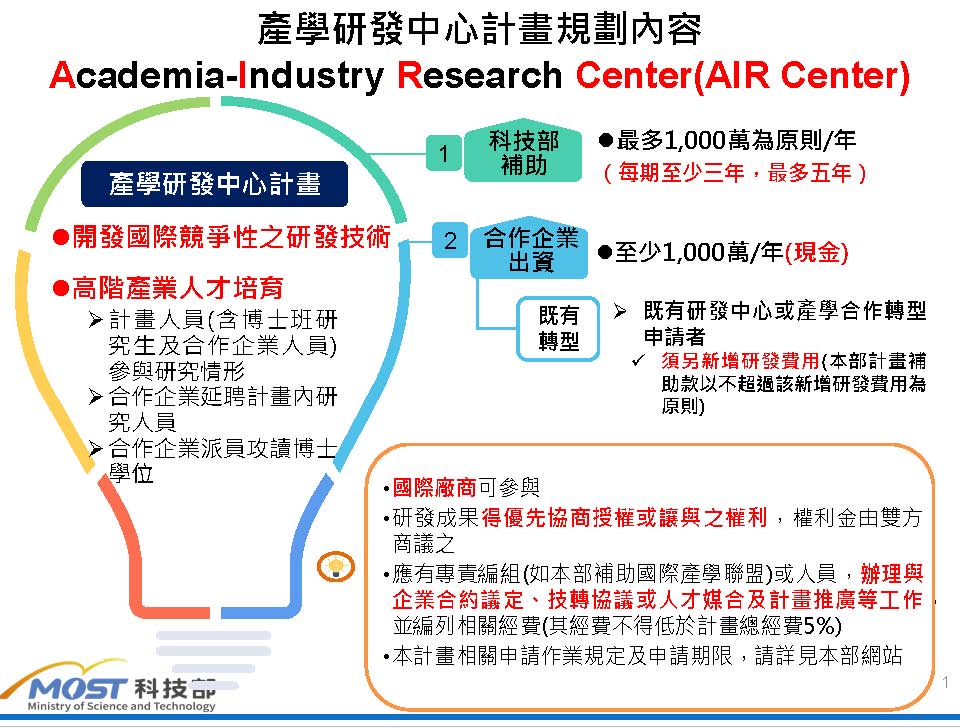 產學研發中心計畫規劃內容
Academia-Industry Research Center(AIR Center)

產學研發中心計畫

●開發國際競爭性之研發技術

●高階產業人才培育
➢計畫人員(含博士班研究生及合作企業人員)參與研究情形
➢合作企業延聘計畫內研究人員
➢合作企業派員攻讀博士學位

1 科技部補助
●最多1,000萬為原則/年
(每期至少三年，最多五年)

2 合作企業出資
●至少1,000萬/年(現金)

既有轉型
➢ 既有研發中心或產學合作轉型申請者
✓ 須另新增研發費用(本部計畫補助款以不超過該新增研發費用為原則)

•國際廠商可參與
•研發成果得優先協商授權或讓與之權利，權利金由雙方商議之
•應有專責編組(如本部補助國際產學聯盟)或人員，辦理與企業合約議定、技轉協議或人才媒合及計畫推廣等工作，並編列相關經費(其經費不得低於計畫總經費5%)
•本計畫相關申請作業規定及申請期限，請詳見本部網站

MOST 科技部
Ministry of Science and Technology

1